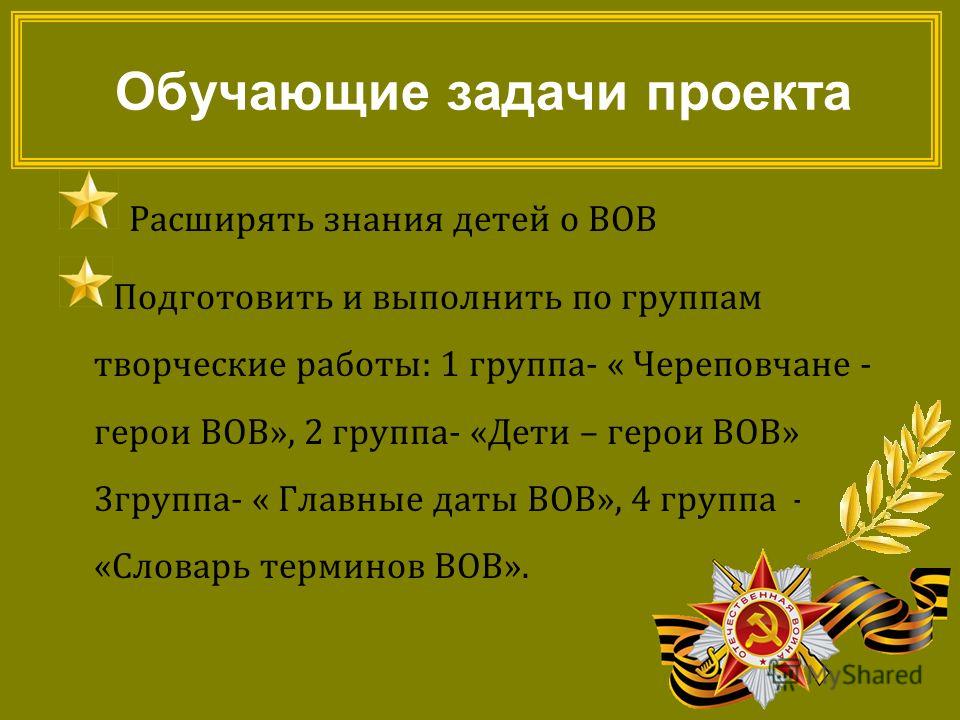 Обучающие задачи проекта

Расширять знания детей о ВОВ

Подготовить и выполнить по группам творческие работы: 1 группа- « Череповчане - герои ВОВ», 2 группа- «Дети – герои ВОВ» 3группа- « Главные даты ВОВ», 4 группа - «Словарь терминов ВОВ».

ОТЕЧЕСТВЕННАЯ ВОЙНА

MyShared